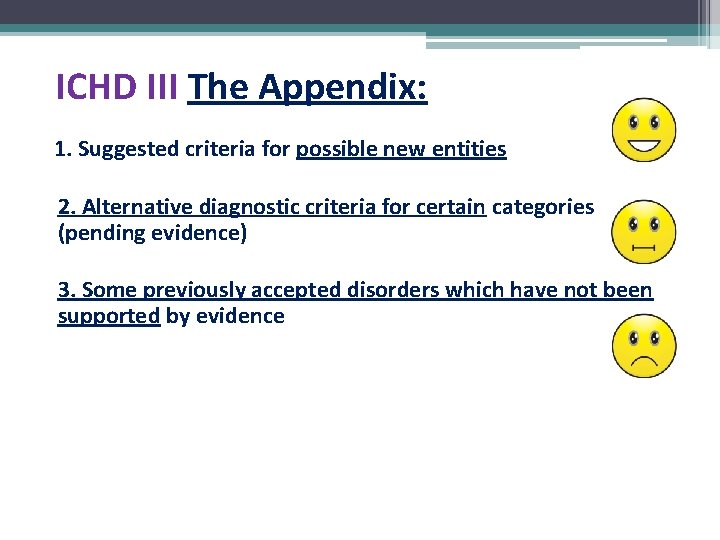 ICHD III The Appendix:

1. Suggested criteria for possible new entities

2. Alternative diagnostic criteria for certain categories (pending evidence)

3. Some previously accepted disorders which have not been supported by evidence